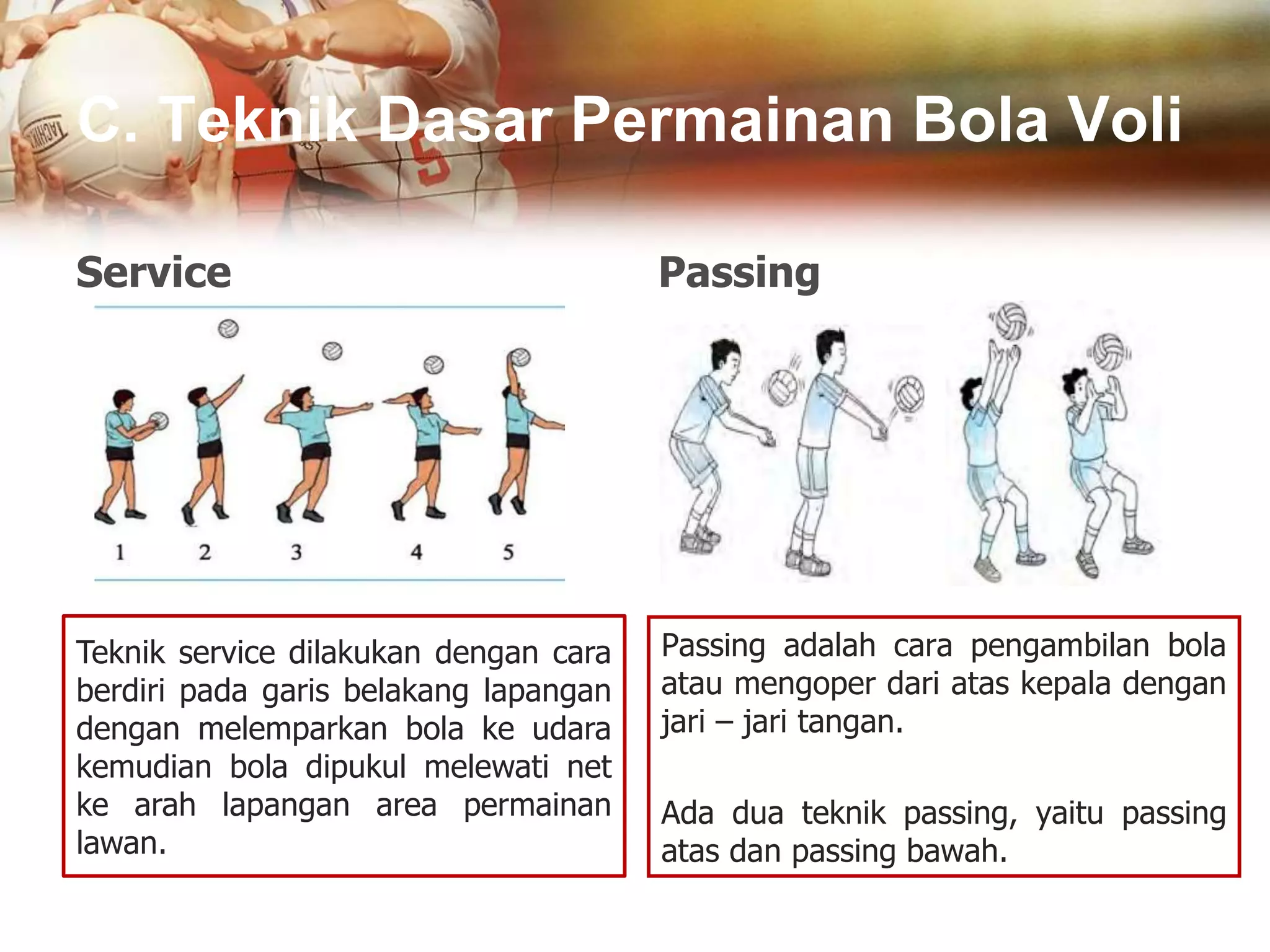 C. Teknik Dasar Permainan Bola Voli

Service

1 2 3 4 5

Teknik service dilakukan dengan cara berdiri pada garis belakang lapangan dengan melemparkan bola ke udara kemudian bola dipukul melewati net ke arah lapangan area permainan lawan.

Passing

Passing adalah cara pengambilan bola atau mengoper dari atas kepala dengan jari – jari tangan.

Ada dua teknik passing, yaitu passing atas dan passing bawah.